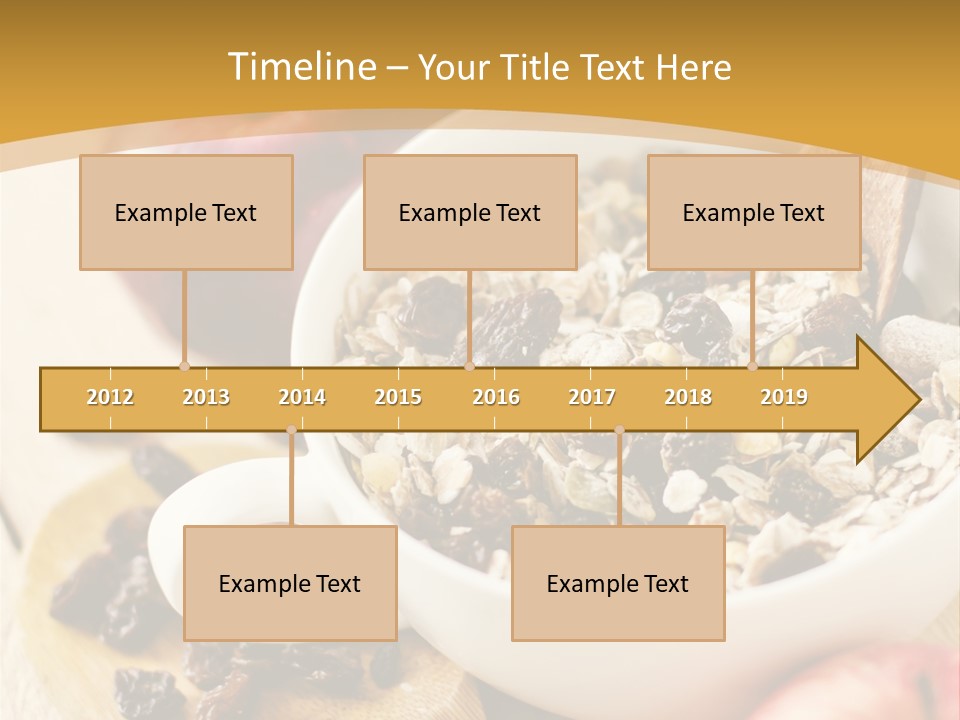 Timeline – Your Title Text Here

Example Text

Example Text

Example Text

2012 2013 2014 2015 2016 2017 2018 2019

Example Text

Example Text